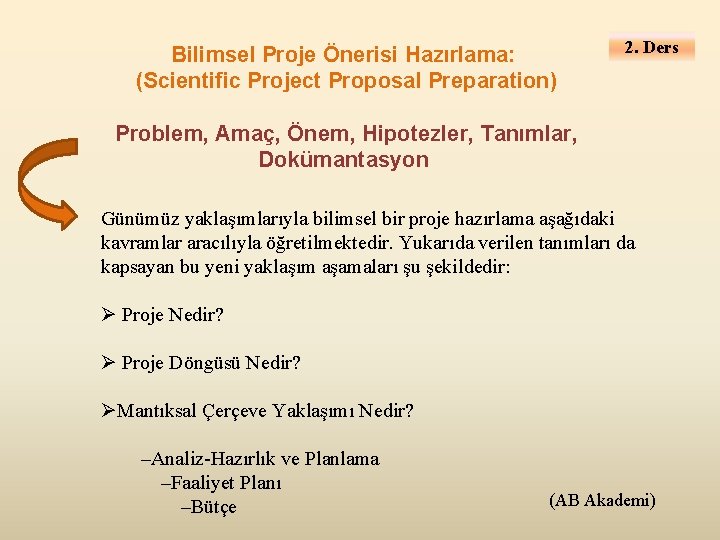 2. Ders

Bilimsel Proje Önerisi Hazırlama:
(Scientific Project Proposal Preparation)

Problem, Amaç, Önem, Hipotezler, Tanımlar, Dokümantasyon

Günümüz yaklaşımlarıyla bilimsel bir proje hazırlama aşağıdaki kavramlar aracılıyla öğretilmektedir. Yukarıda verilen tanımları da kapsayan bu yeni yaklaşım aşamaları şu şekildedir:

➢ Proje Nedir?

➢ Proje Döngüsü Nedir?

➢Mantıksal Çerçeve Yaklaşımı Nedir?

–Analiz-Hazırlık ve Planlama
–Faaliyet Planı
–Bütçe

(AB Akademi)